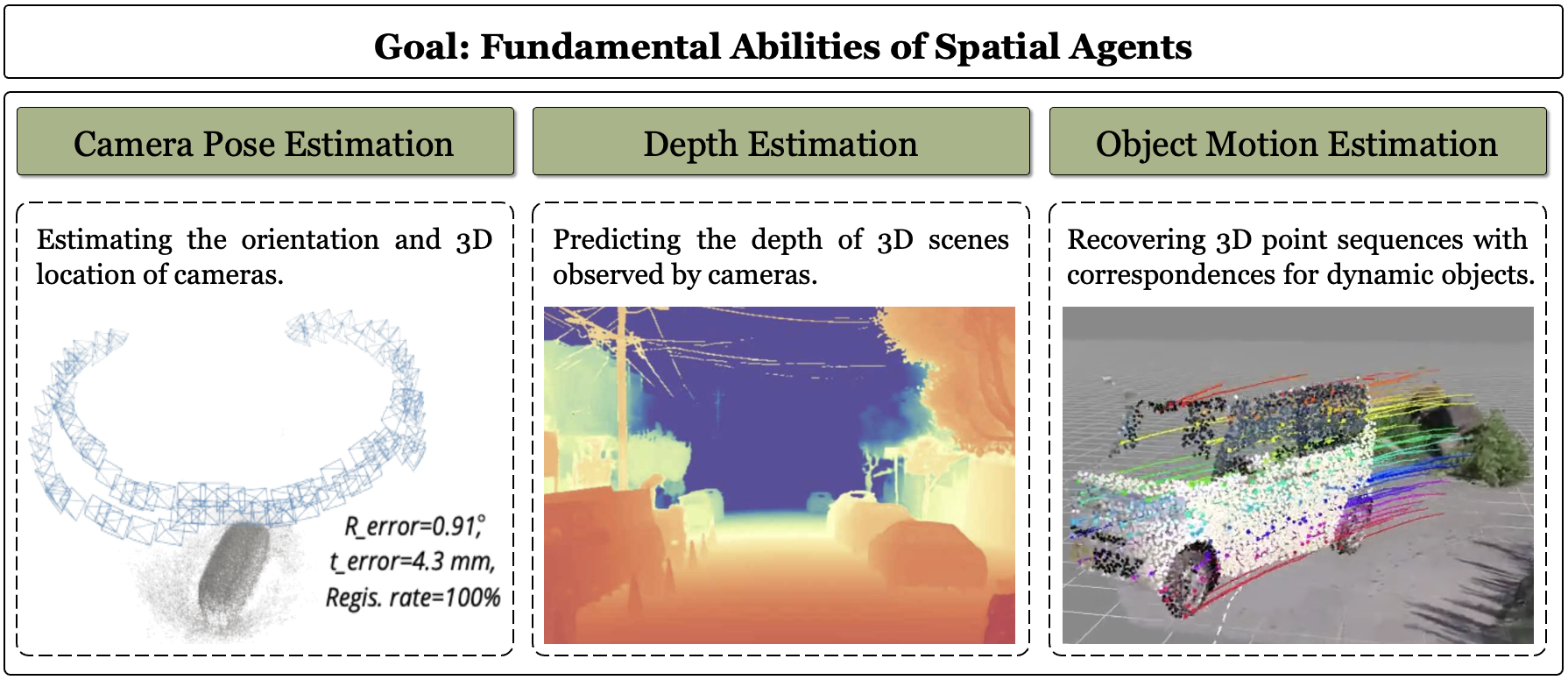 Goal: Fundamental Abilities of Spatial Agents

Camera Pose Estimation

Estimating the orientation and 3D location of cameras.

R_error=0.91°, t_error=4.3 mm, Regis. rate=100%

Depth Estimation

Predicting the depth of 3D scenes observed by cameras.

Object Motion Estimation

Recovering 3D point sequences with correspondences for dynamic objects.